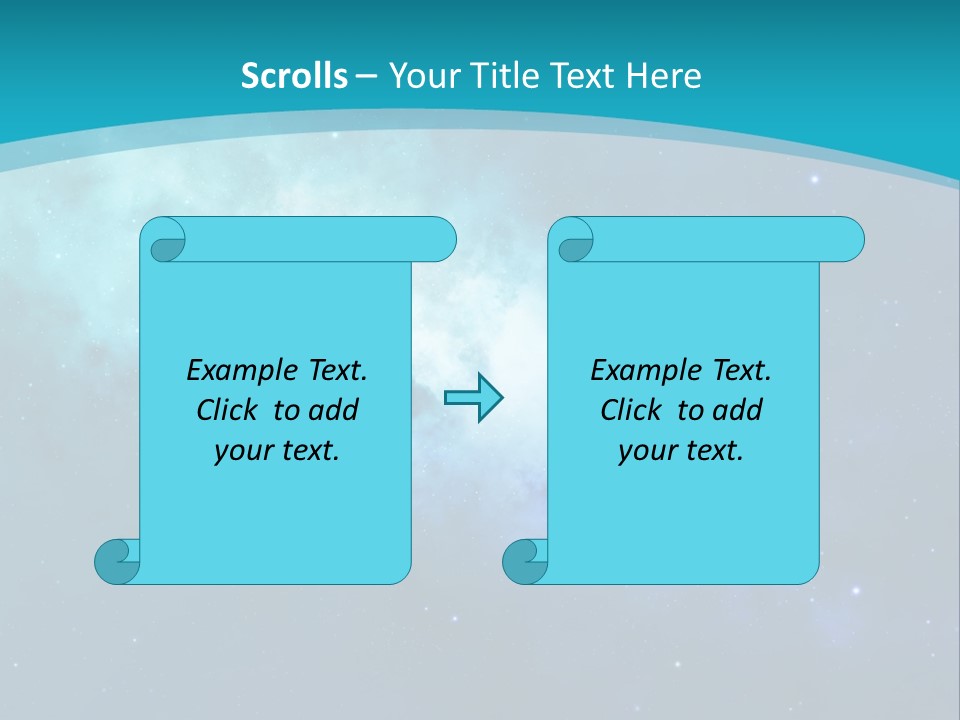 Scrolls – Your Title Text Here

Example Text. Click to add your text.

Example Text. Click to add your text.